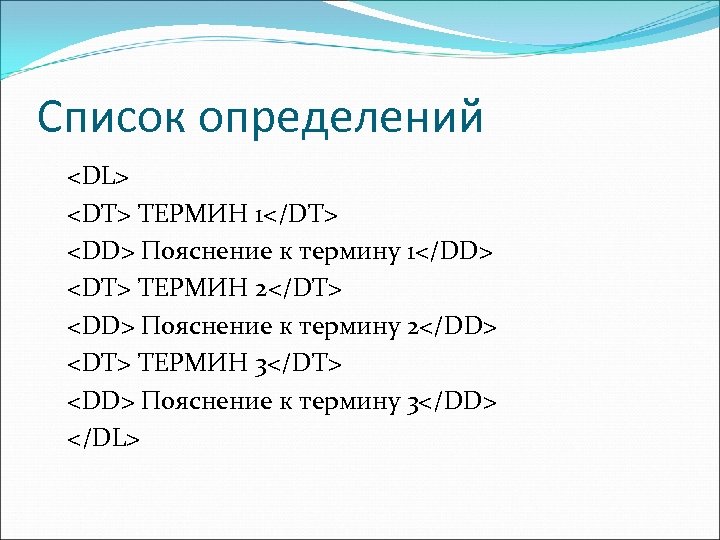 Список определений

<DL>
<DT> ТЕРМИН 1</DT>
<DD> Пояснение к термину 1</DD>
<DT> ТЕРМИН 2</DT>
<DD> Пояснение к термину 2</DD>
<DT> ТЕРМИН 3</DT>
<DD> Пояснение к термину 3</DD>
</DL>